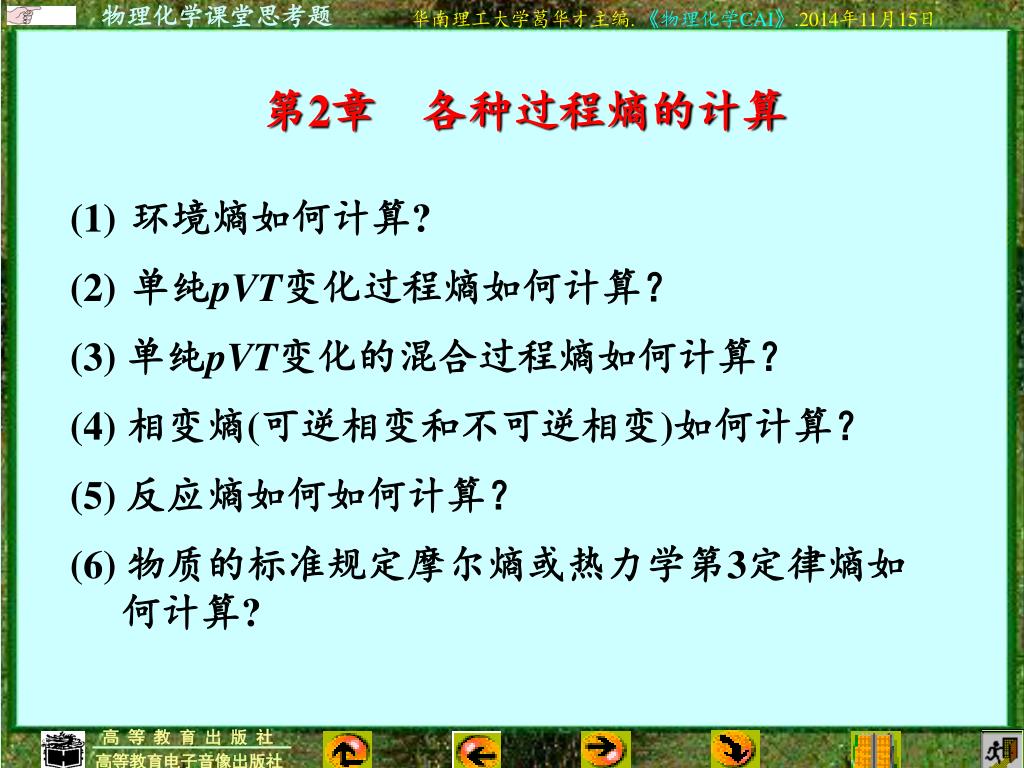 物理化学课堂思考题

华南理工大学葛华才主编.《物理化学CAI》.2014年11月15日

第2章　各种过程熵的计算

(1) 环境熵如何计算?

(2) 单纯$pVT$变化过程熵如何计算？

(3) 单纯$pVT$变化的混合过程熵如何计算？

(4) 相变熵(可逆相变和不可逆相变)如何计算？

(5) 反应熵如何如何计算？

(6) 物质的标准规定摩尔熵或热力学第3定律熵如何计算?

高等教育出版社
高等教育电子音像出版社